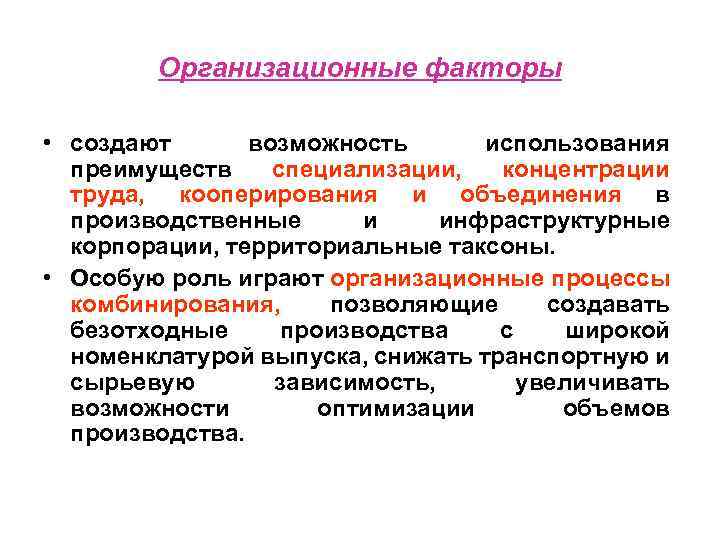 Организационные факторы

• создают возможность использования преимуществ специализации, концентрации труда, кооперирования и объединения в производственные и инфраструктурные корпорации, территориальные таксоны.

• Особую роль играют организационные процессы комбинирования, позволяющие создавать безотходные производства с широкой номенклатурой выпуска, снижать транспортную и сырьевую зависимость, увеличивать возможности оптимизации объемов производства.